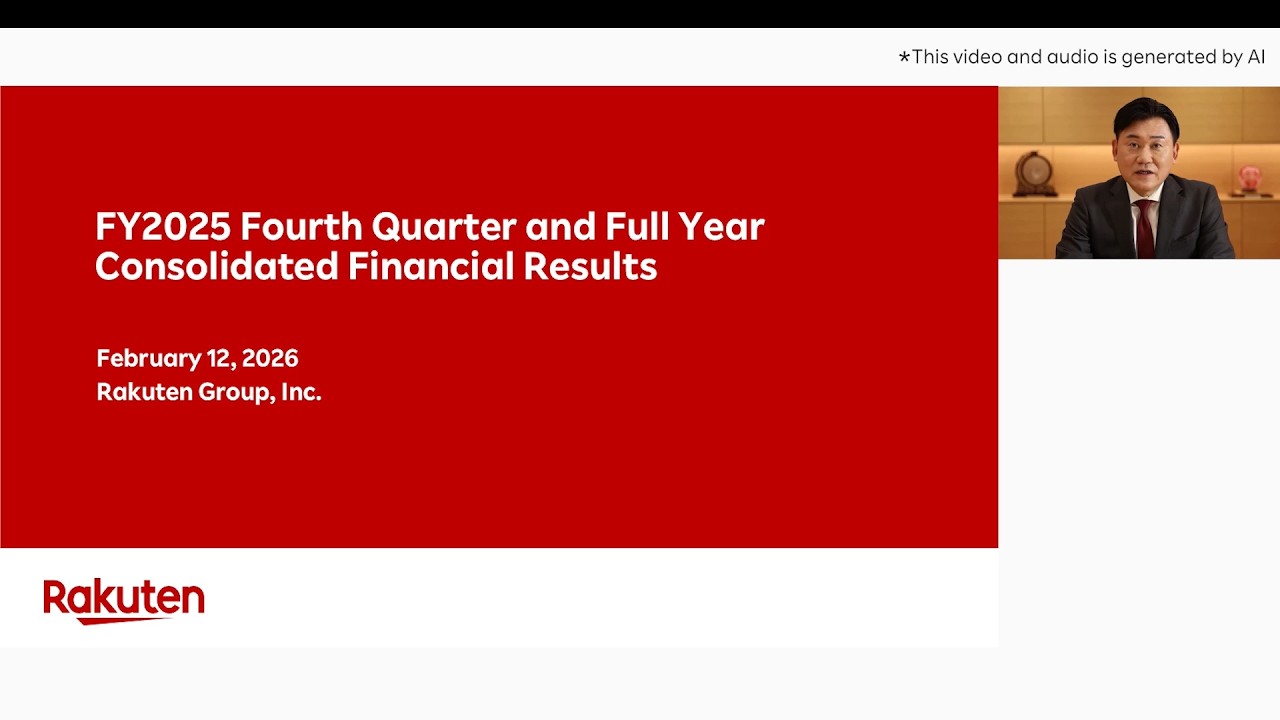 *This video and audio is generated by AI

FY2025 Fourth Quarter and Full Year Consolidated Financial Results

February 12, 2026
Rakuten Group, Inc.

Rakuten